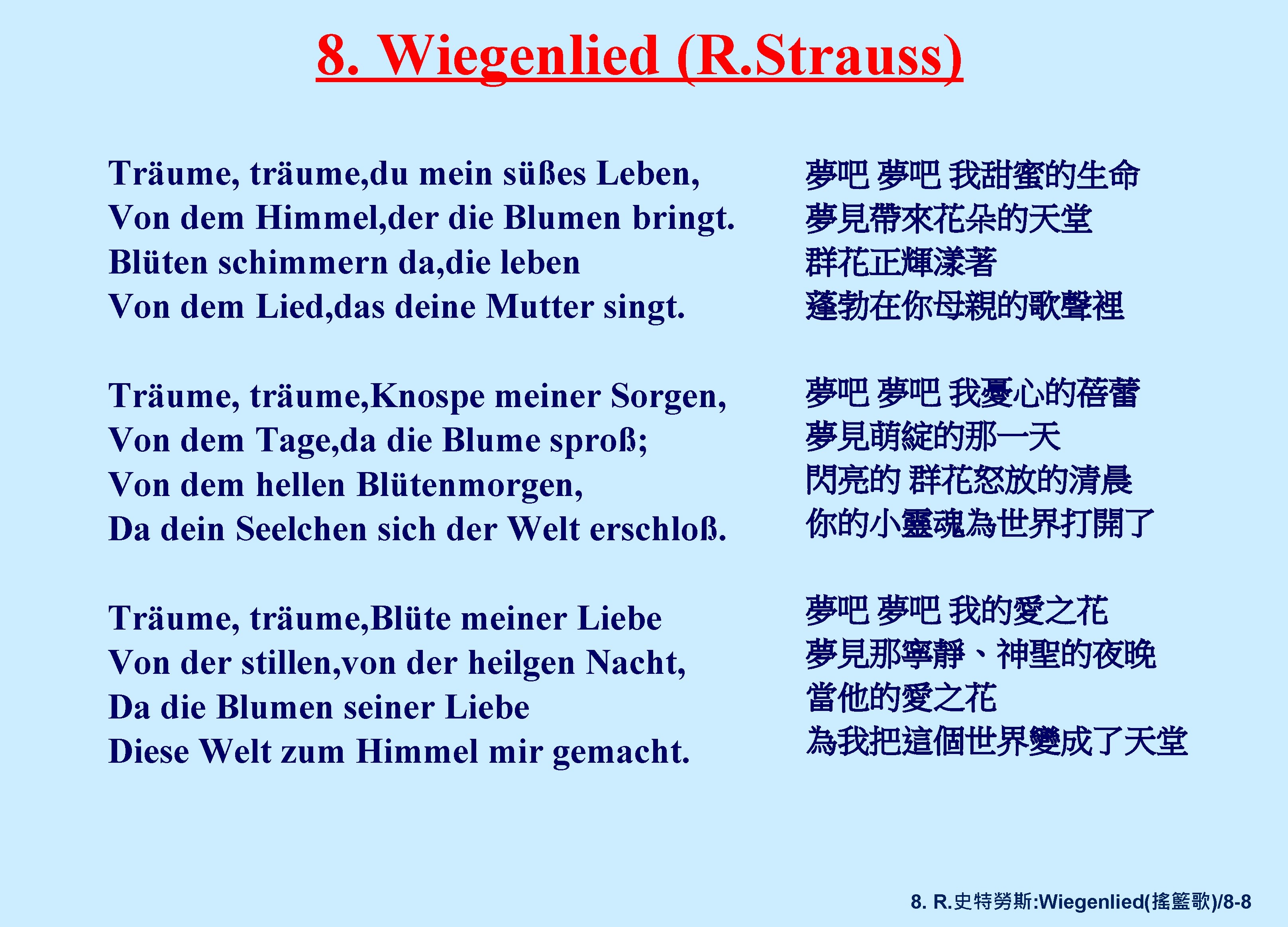 8. Wiegenlied (R.Strauss)

Träume, träume,du mein süßes Leben,
Von dem Himmel,der die Blumen bringt.
Blüten schimmern da,die leben
Von dem Lied,das deine Mutter singt.

Träume, träume,Knospe meiner Sorgen,
Von dem Tage,da die Blume sproß;
Von dem hellen Blütenmorgen,
Da dein Seelchen sich der Welt erschloß.

Träume, träume,Blüte meiner Liebe
Von der stillen,von der heilgen Nacht,
Da die Blumen seiner Liebe
Diese Welt zum Himmel mir gemacht.

夢吧 夢吧 我甜蜜的生命
夢見帶來花朵的天堂
群花正輝漾著
蓬勃在你母親的歌聲裡

夢吧 夢吧 我憂心的蓓蕾
夢見萌綻的那一天
閃亮的 群花怒放的清晨
你的小靈魂為世界打開了

夢吧 夢吧 我的愛之花
夢見那寧靜、神聖的夜晚
當他的愛之花
為我把這個世界變成了天堂

8. R.史特勞斯:Wiegenlied(搖籃歌)/8-8